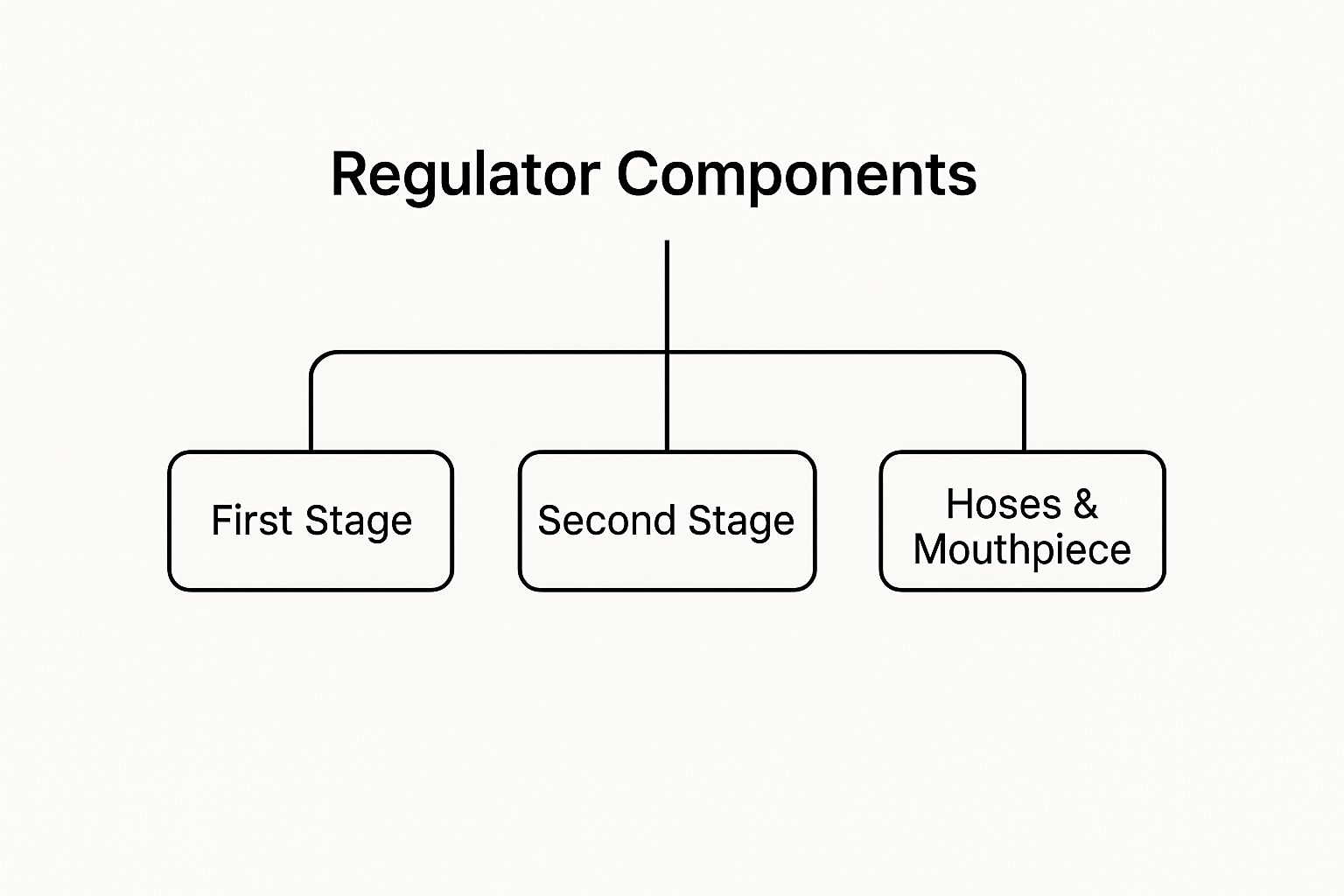 Regulator Components

First Stage

Second Stage

Hoses & Mouthpiece